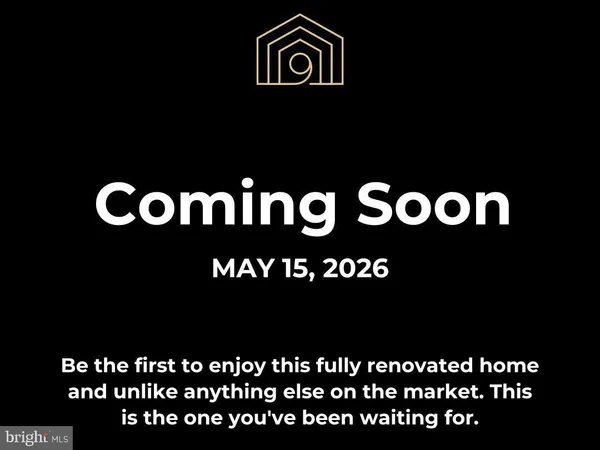 Coming Soon

MAY 15, 2026

Be the first to enjoy this fully renovated home and unlike anything else on the market. This is the one you've been waiting for.

bright MLS